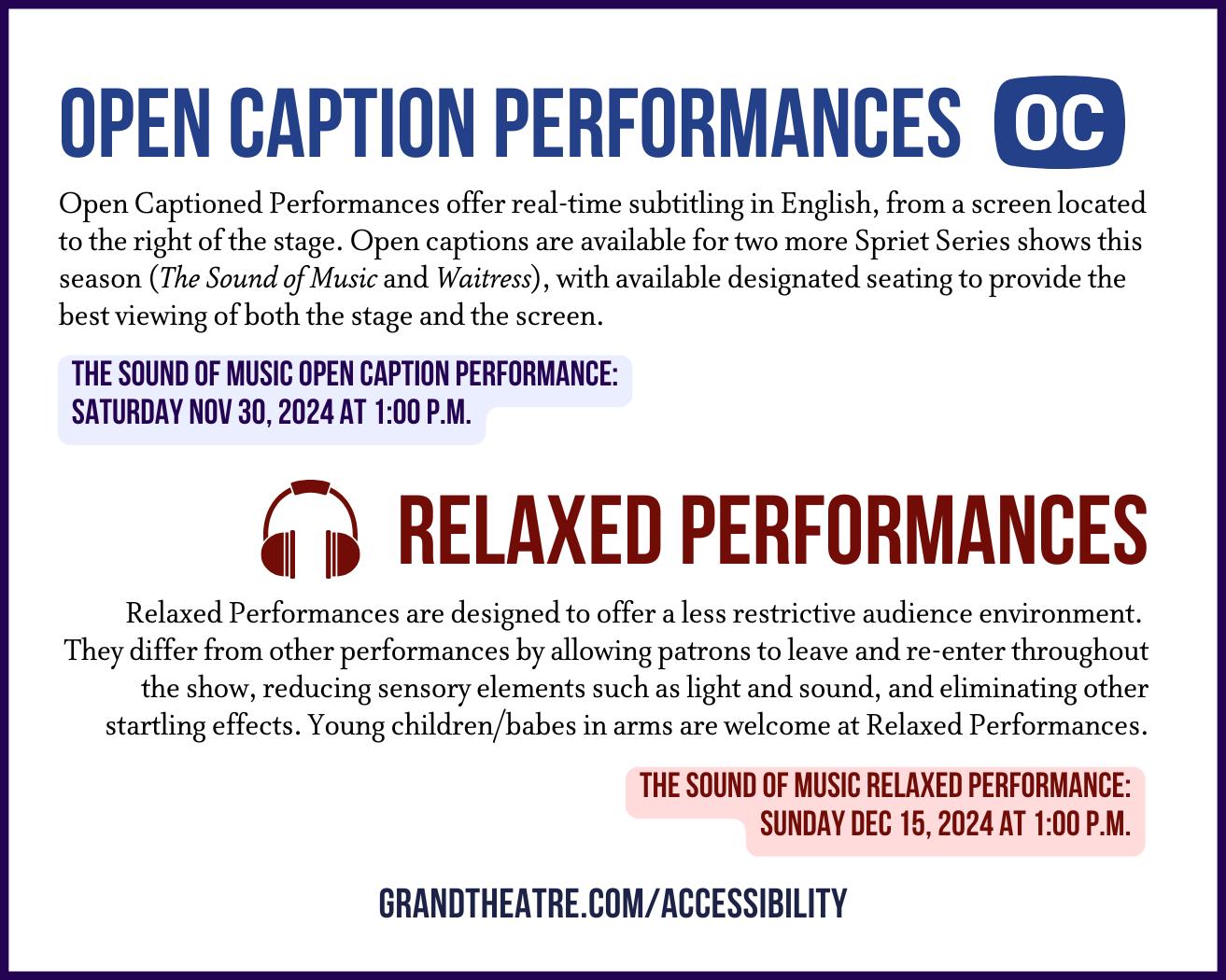 OPEN CAPTION PERFORMANCES OC

Open Captioned Performances offer real-time subtitling in English, from a screen located to the right of the stage. Open captions are available for two more Spriet Series shows this season (The Sound of Music and Waitress), with available designated seating to provide the best viewing of both the stage and the screen.

THE SOUND OF MUSIC OPEN CAPTION PERFORMANCE: SATURDAY NOV 30, 2024 AT 1:00 P.M.

RELAXED PERFORMANCES

Relaxed Performances are designed to offer a less restrictive audience environment. They differ from other performances by allowing patrons to leave and re-enter throughout the show, reducing sensory elements such as light and sound, and eliminating other startling effects. Young children/babes in arms are welcome at Relaxed Performances.

THE SOUND OF MUSIC RELAXED PERFORMANCE: SUNDAY DEC 15, 2024 AT 1:00 P.M.

GRANDTHEATRE.COM/ACCESSIBILITY